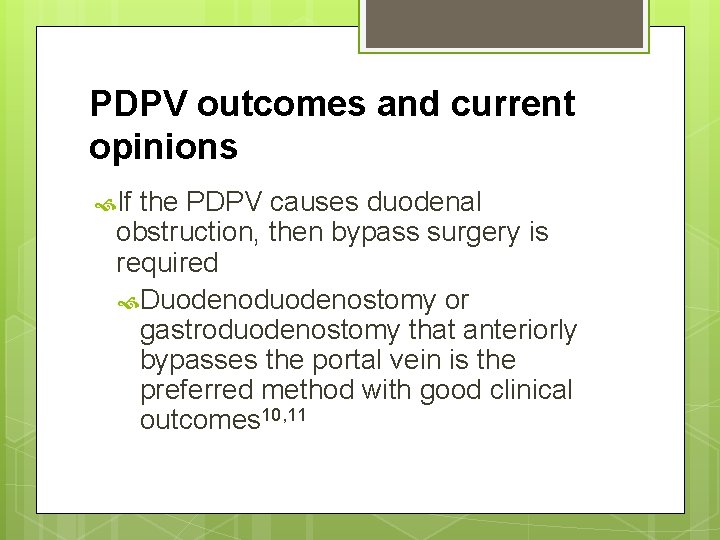 PDPV outcomes and current opinions

If the PDPV causes duodenal obstruction, then bypass surgery is required

Duodenoduodenostomy or gastroduodenostomy that anteriorly bypasses the portal vein is the preferred method with good clinical outcomes$^{10,11}$